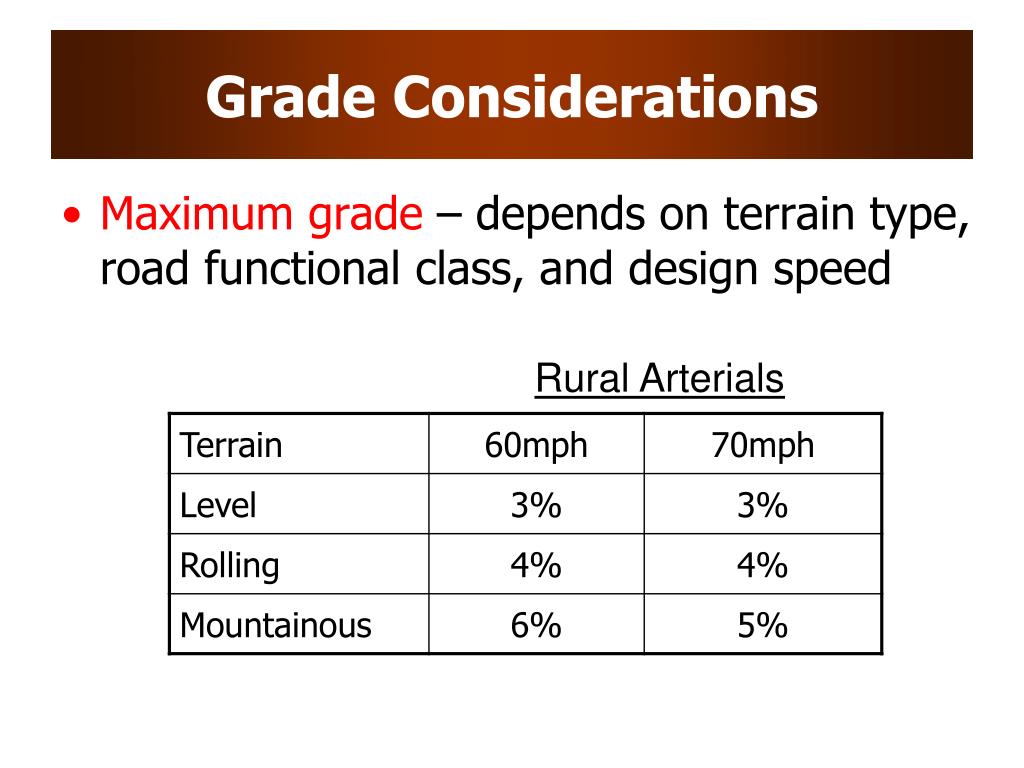 Grade Considerations

• Maximum grade – depends on terrain type, road functional class, and design speed

Rural Arterials

| Terrain | 60mph | 70mph |
|---|---|---|
| Level | 3% | 3% |
| Rolling | 4% | 4% |
| Mountainous | 6% | 5% |